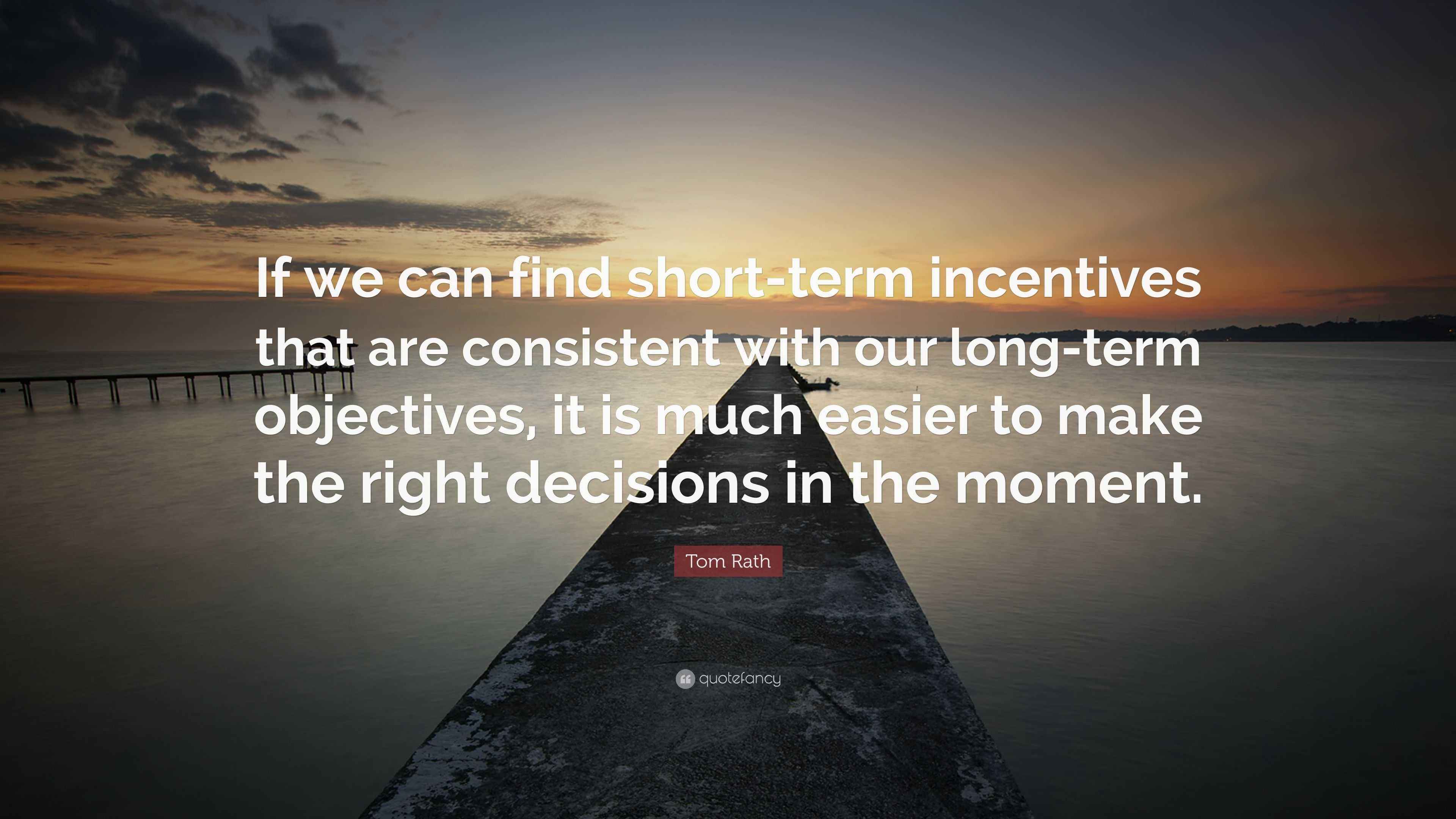 If we can find short-term incentives that are consistent with our long-term objectives, it is much easier to make the right decisions in the moment.

Tom Rath

quotefancy